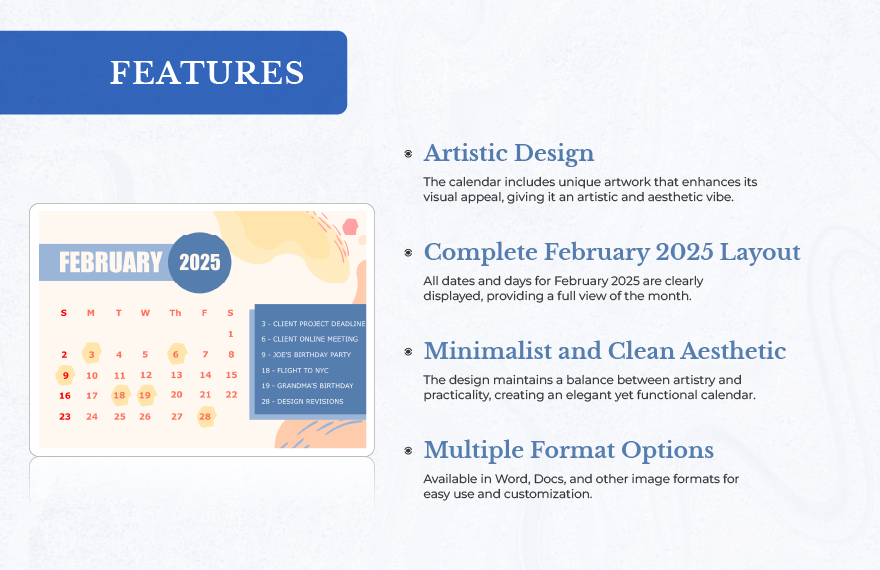 FEATURES

FEBRUARY 2025

| S | M | T | W | Th | F | S |
|---|---|---|---|---|---|---|
| | | | | | | 1 |
| 2 | 3 | 4 | 5 | 6 | 7 | 8 |
| 9 | 10 | 11 | 12 | 13 | 14 | 15 |
| 16 | 17 | 18 | 19 | 20 | 21 | 22 |
| 23 | 24 | 25 | 26 | 27 | 28 | |

3 - CLIENT PROJECT DEADLINE
6 - CLIENT ONLINE MEETING
9 - JOE'S BIRTHDAY PARTY
18 - FLIGHT TO NYC
19 - GRANDMA'S BIRTHDAY
28 - DESIGN REVISIONS

Artistic Design
The calendar includes unique artwork that enhances its visual appeal, giving it an artistic and aesthetic vibe.

Complete February 2025 Layout
All dates and days for February 2025 are clearly displayed, providing a full view of the month.

Minimalist and Clean Aesthetic
The design maintains a balance between artistry and practicality, creating an elegant yet functional calendar.

Multiple Format Options
Available in Word, Docs, and other image formats for easy use and customization.